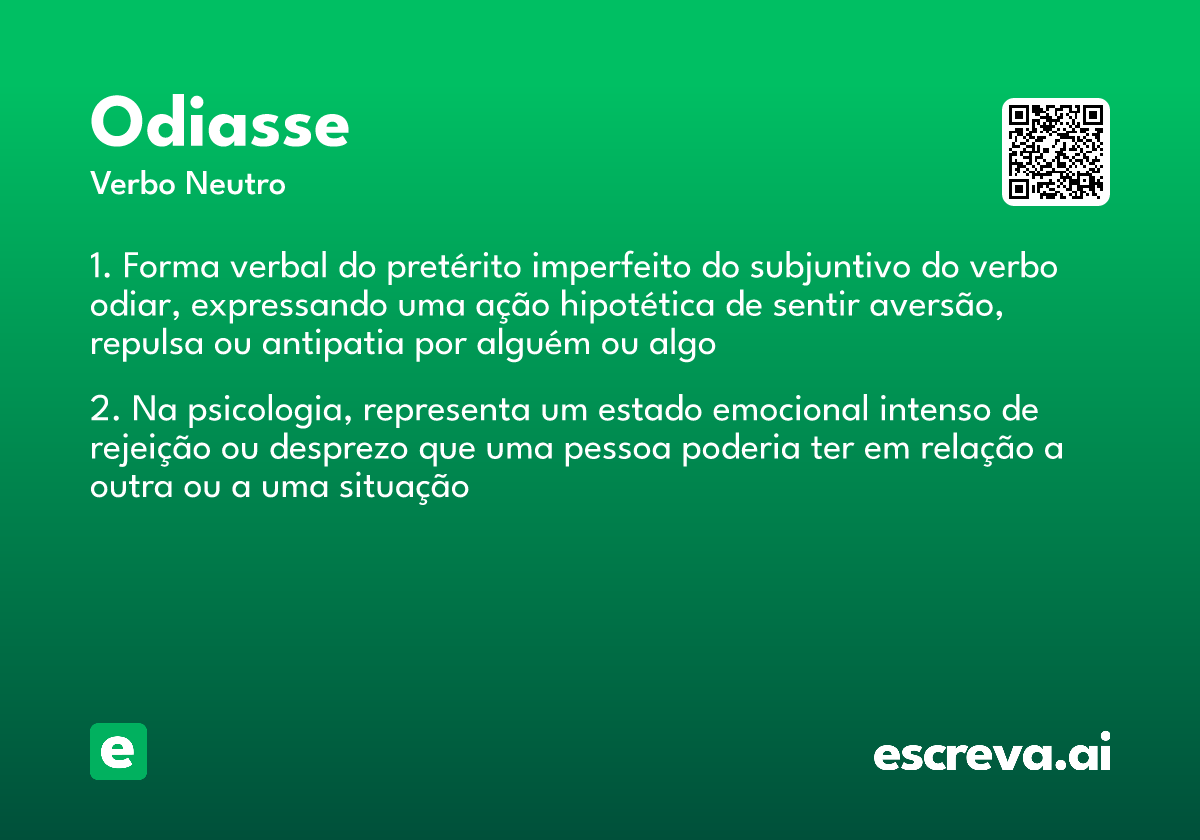 Odiasse
Verbo Neutro

1. Forma verbal do pretérito imperfeito do subjuntivo do verbo odiar, expressando uma ação hipotética de sentir aversão, repulsa ou antipatia por alguém ou algo

2. Na psicologia, representa um estado emocional intenso de rejeição ou desprezo que uma pessoa poderia ter em relação a outra ou a uma situação

e

escreva.ai